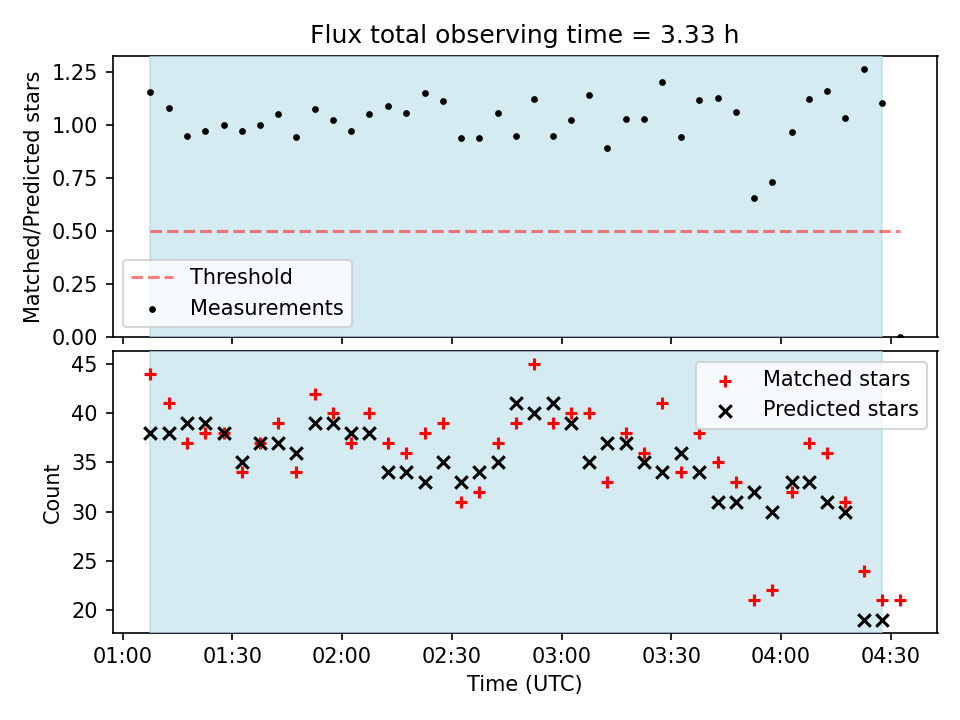 Flux total observing time = 3.33 h

Matched/Predicted stars

1.25
1.00
0.75
0.50
0.25
0.00

Threshold
Measurements

Count

45
40
35
30
25
20

Matched stars
Predicted stars

01:00 01:30 02:00 02:30 03:00 03:30 04:00 04:30

Time (UTC)